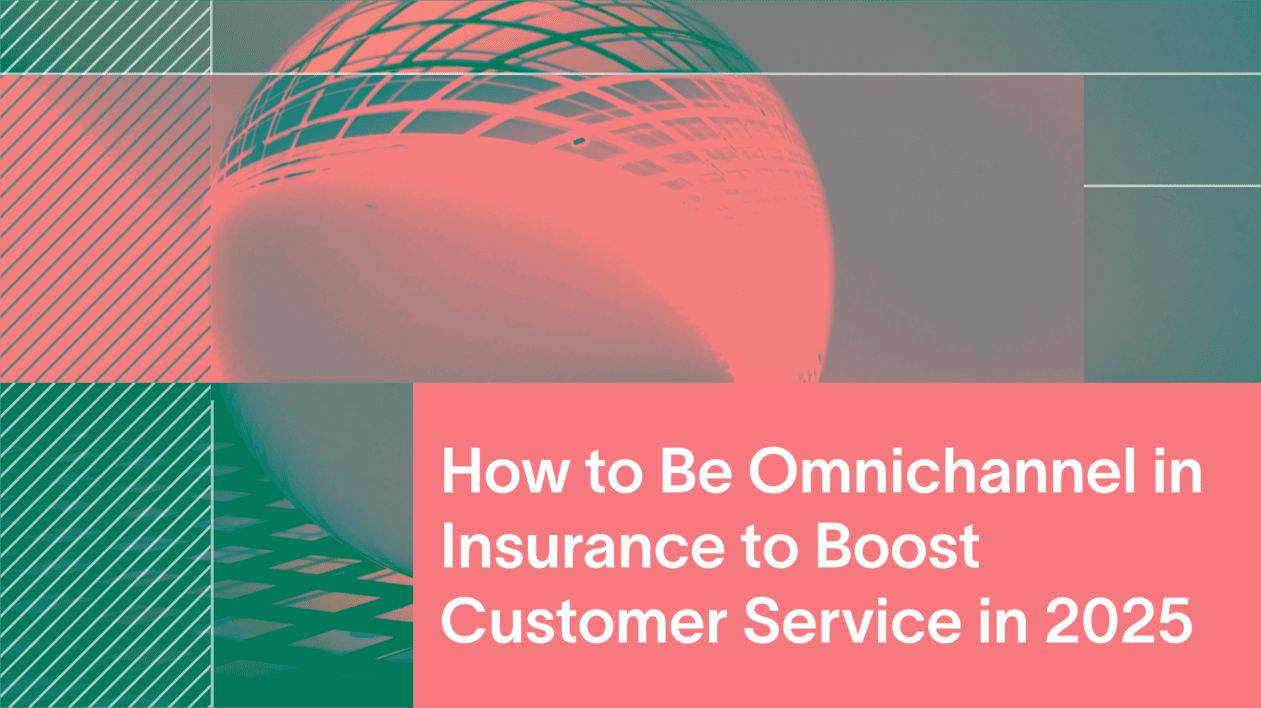 How to Be Omnichannel in Insurance to Boost Customer Service in 2025